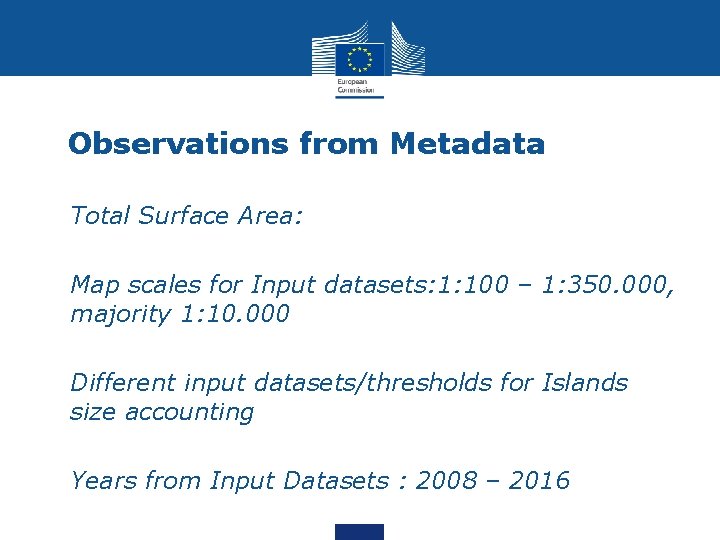 European Commission

Observations from Metadata

Total Surface Area:

Map scales for Input datasets:1:100 – 1:350.000, majority 1:10.000

Different input datasets/thresholds for Islands size accounting

Years from Input Datasets : 2008 – 2016